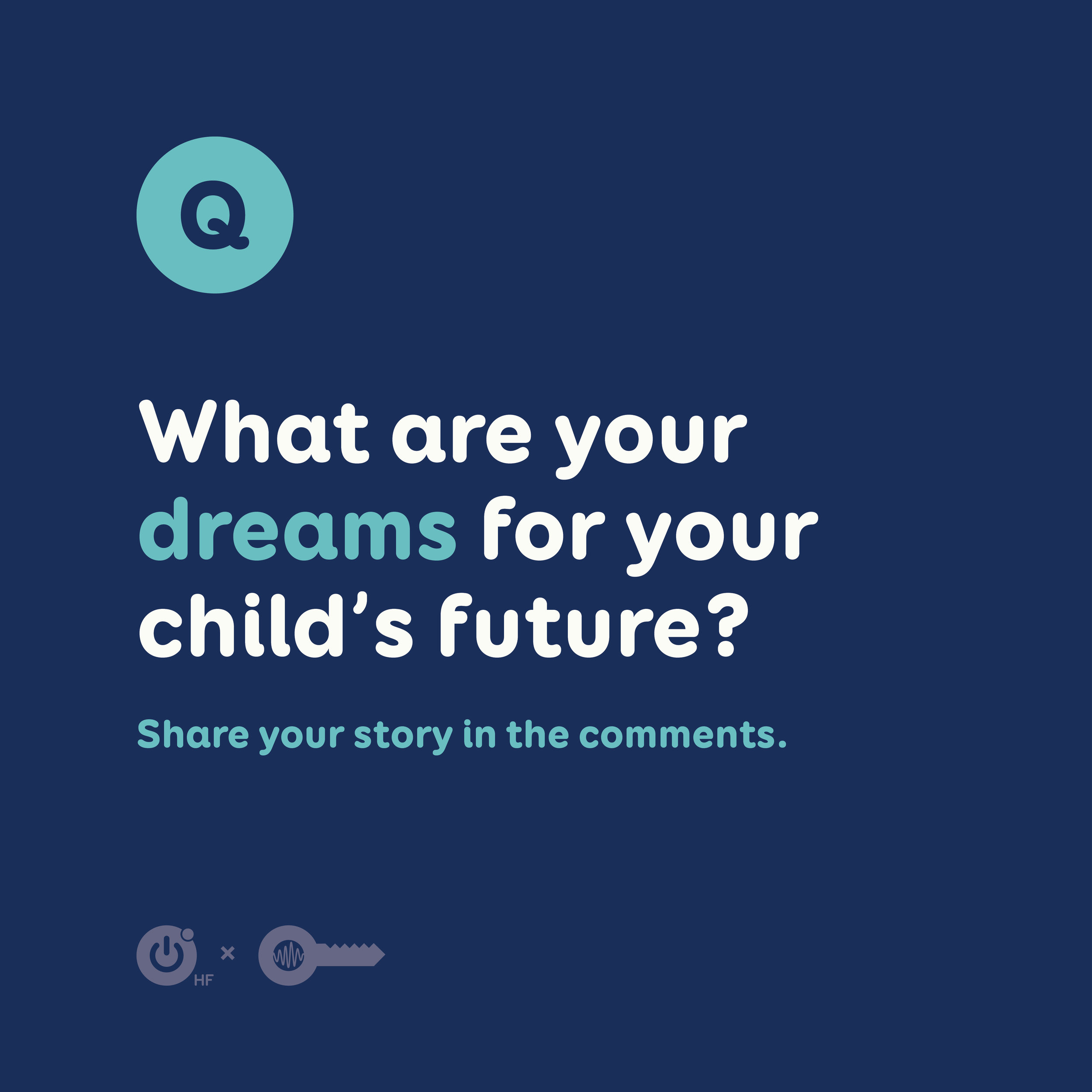 Q

What are your dreams for your child’s future?

Share your story in the comments.

HF ×